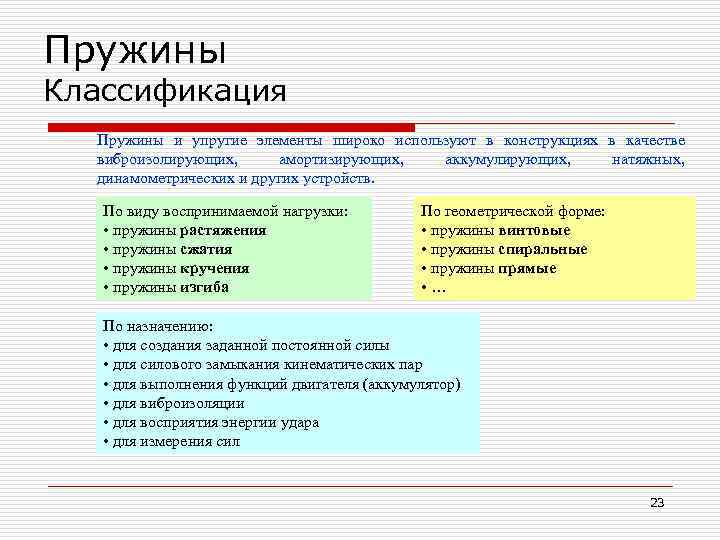 Пружины
Классификация

Пружины и упругие элементы широко используют в конструкциях в качестве виброизолирующих, амортизирующих, аккумулирующих, натяжных, динамометрических и других устройств.

По виду воспринимаемой нагрузки:
• пружины растяжения
• пружины сжатия
• пружины кручения
• пружины изгиба

По геометрической форме:
• пружины винтовые
• пружины спиральные
• пружины прямые
• …

По назначению:
• для создания заданной постоянной силы
• для силового замыкания кинематических пар
• для выполнения функций двигателя (аккумулятор)
• для виброизоляции
• для восприятия энергии удара
• для измерения сил

23